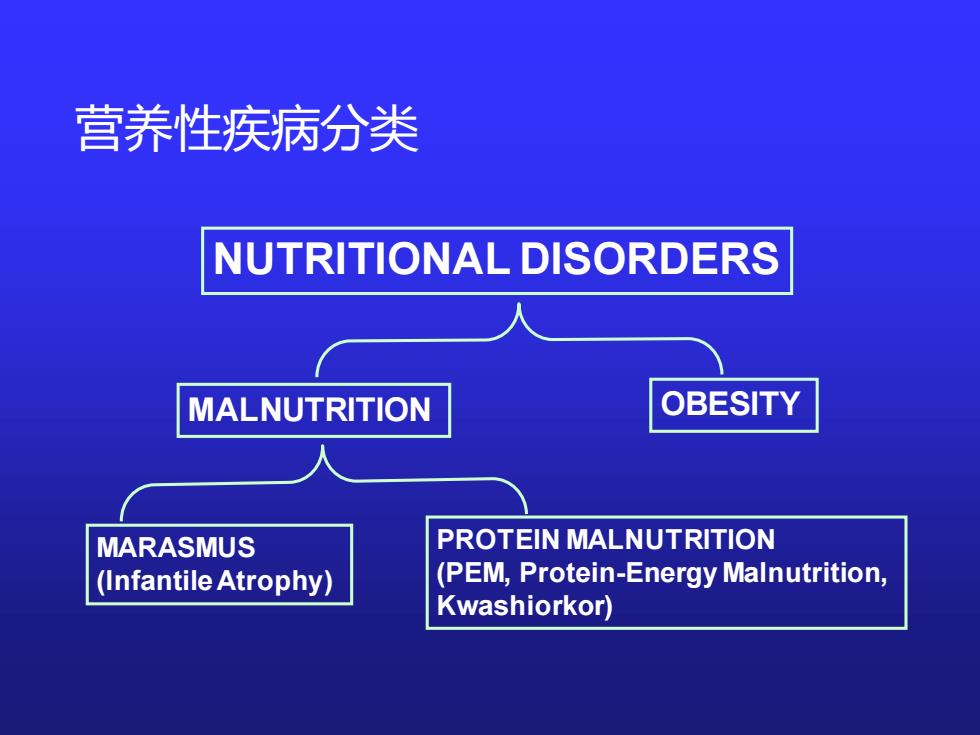 营养性疾病分类

NUTRITIONAL DISORDERS

MALNUTRITION

OBESITY

MARASMUS
(Infantile Atrophy)

PROTEIN MALNUTRITION
(PEM, Protein-Energy Malnutrition, Kwashiorkor)